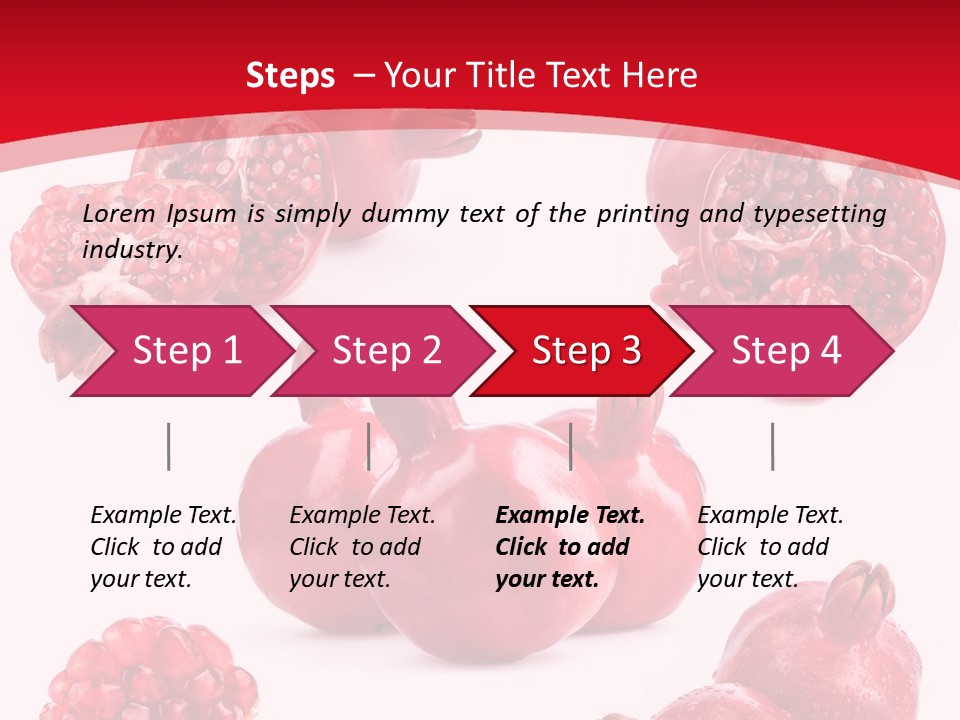 Steps – Your Title Text Here

Lorem Ipsum is simply dummy text of the printing and typesetting industry.

Step 1

Step 2

Step 3

Step 4

Example Text. Click to add your text.

Example Text. Click to add your text.

Example Text. Click to add your text.

Example Text. Click to add your text.